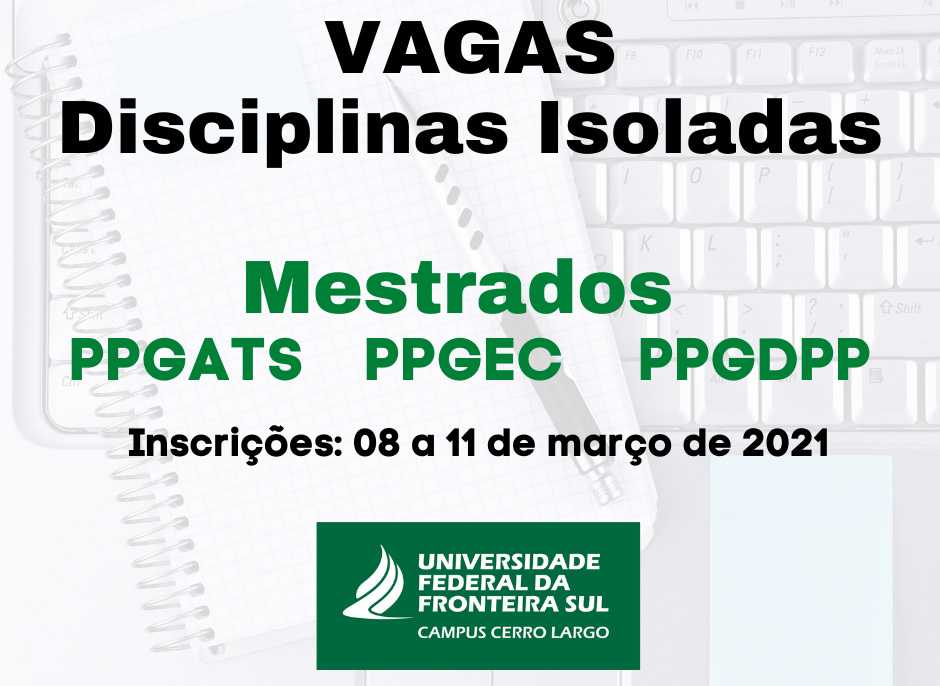 VAGAS
Disciplinas Isoladas

Mestrados
PPGATS PPGEC PPGDPP

Inscrições: 08 a 11 de março de 2021

UNIVERSIDADE FEDERAL DA FRONTEIRA SUL
CAMPUS CERRO LARGO